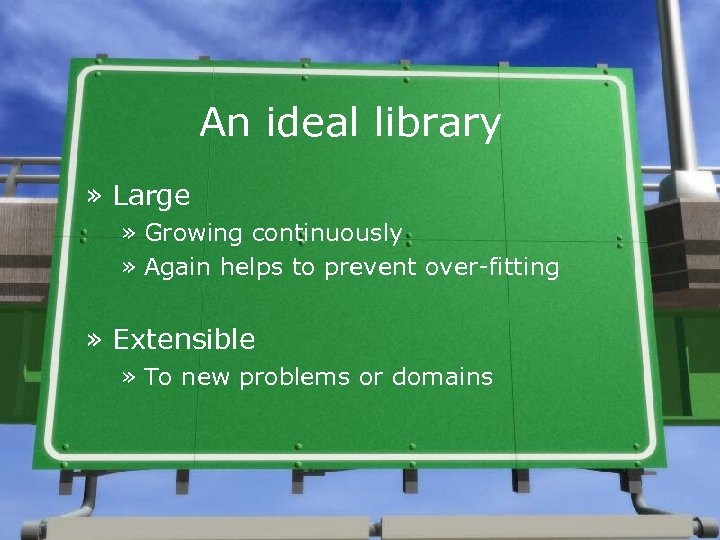 An ideal library

» Large

» Growing continuously

» Again helps to prevent over-fitting

» Extensible

» To new problems or domains